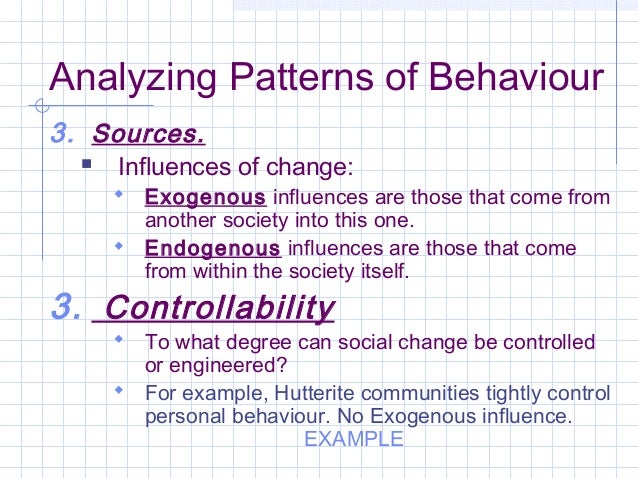 Analyzing Patterns of Behaviour

3. Sources.

Influences of change:

Exogenous influences are those that come from another society into this one.

Endogenous influences are those that come from within the society itself.

3. Controllability

To what degree can social change be controlled or engineered?

For example, Hutterite communities tightly control personal behaviour. No Exogenous influence.

EXAMPLE